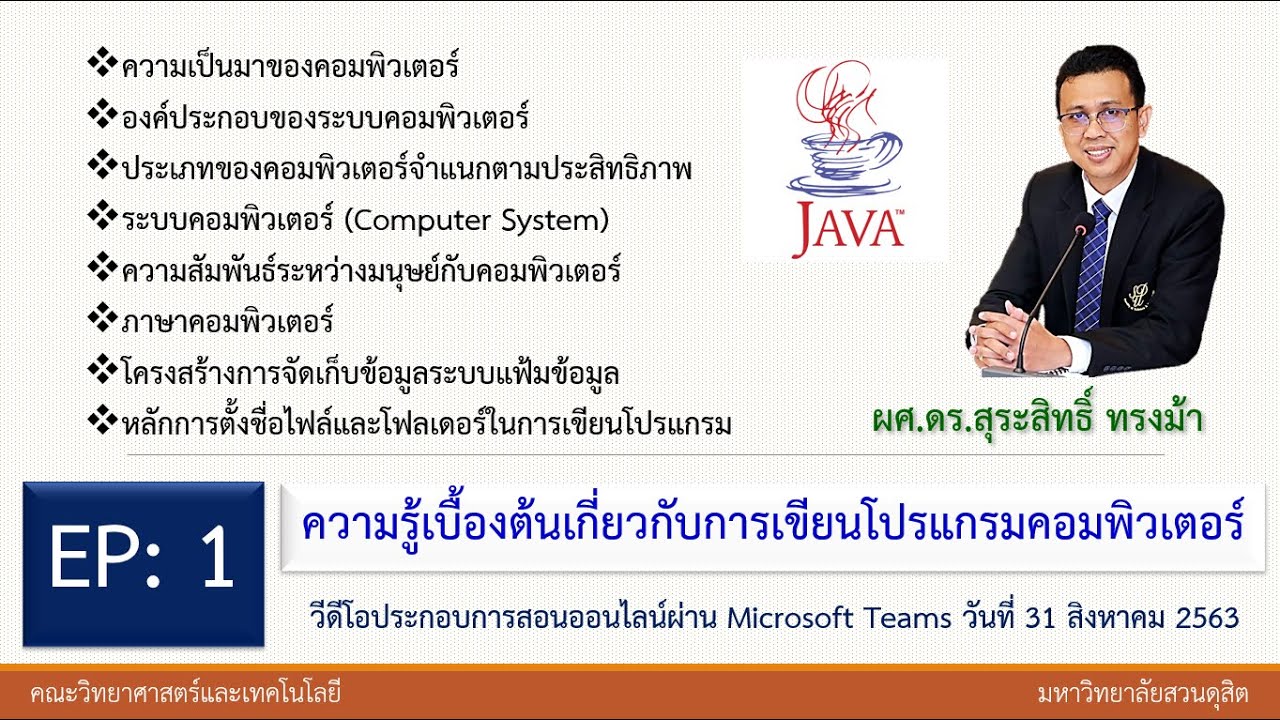 ❖ความเป็นมาของคอมพิวเตอร์
❖องค์ประกอบของระบบคอมพิวเตอร์
❖ประเภทของคอมพิวเตอร์จำแนกตามประสิทธิภาพ
❖ระบบคอมพิวเตอร์ (Computer System)
❖ความสัมพันธ์ระหว่างมนุษย์กับคอมพิวเตอร์
❖ภาษาคอมพิวเตอร์
❖โครงสร้างการจัดเก็บข้อมูลระบบแฟ้มข้อมูล
❖หลักการตั้งชื่อไฟล์และโฟลเดอร์ในการเขียนโปรแกรม

JAVA™

ผศ.ดร.สุระสิทธิ์ ทรงม้า

EP: 1

ความรู้เบื้องต้นเกี่ยวกับการเขียนโปรแกรมคอมพิวเตอร์

วีดีโอประกอบการสอนออนไลน์ผ่าน Microsoft Teams วันที่ 31 สิงหาคม 2563

คณะวิทยาศาสตร์และเทคโนโลยี

มหาวิทยาลัยสวนดุสิต